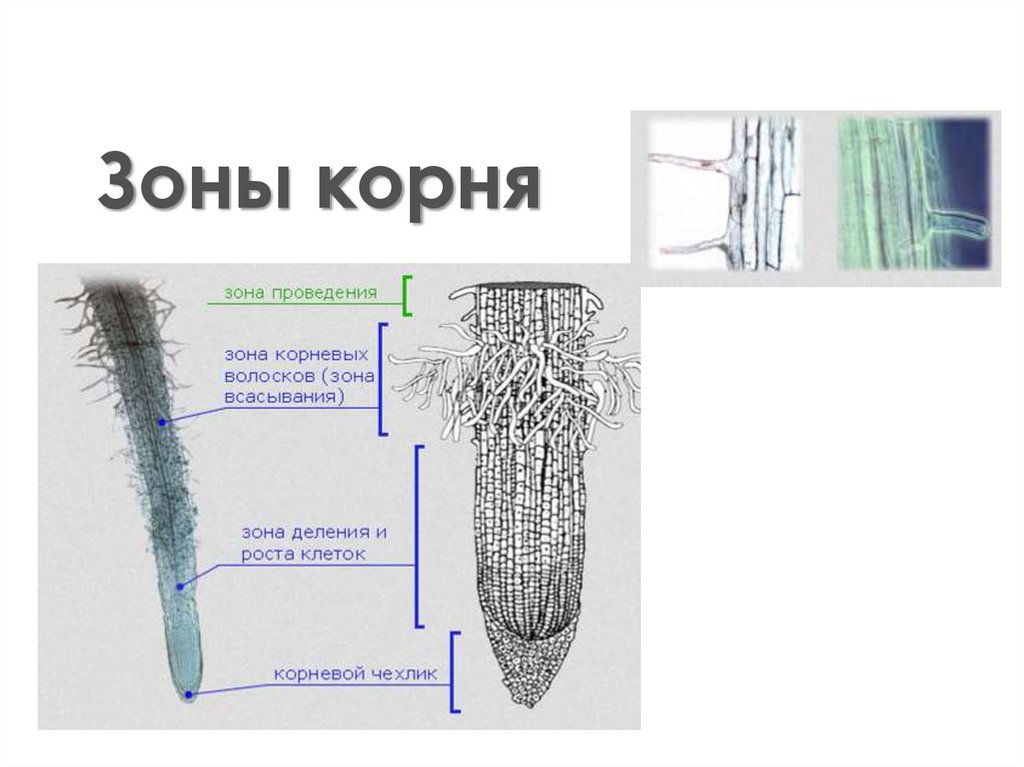 Зоны корня

зона проведения

зона корневых волосков (зона всасывания)

зона деления и роста клеток

корневой чехлик